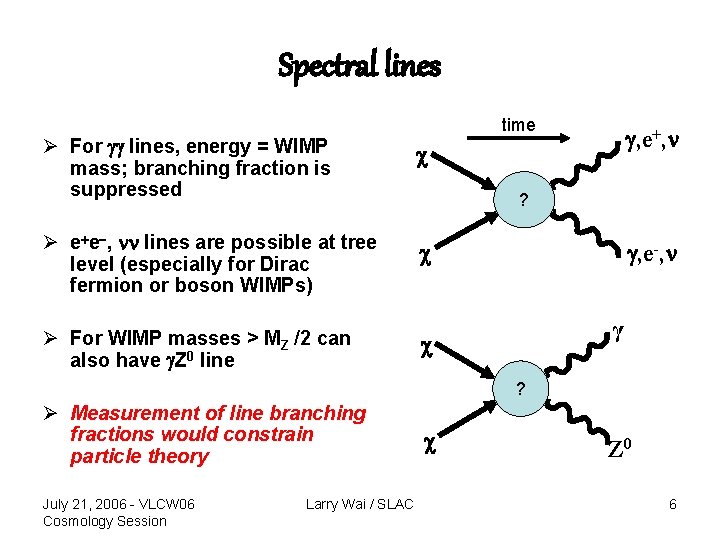 Spectral lines

➢ For $\gamma\gamma$ lines, energy = WIMP mass; branching fraction is suppressed

➢ $e^+e^-$, $\nu\nu$ lines are possible at tree level (especially for Dirac fermion or boson WIMPs)

➢ For WIMP masses > $M_Z$ /2 can also have $\gamma Z^0$ line

➢ Measurement of line branching fractions would constrain particle theory

time

$\chi$

$\chi$

?

$\gamma, e^+, \nu$

$\gamma, e^-, \nu$

$\chi$

$\chi$

?

$\gamma$

$Z^0$

July 21, 2006 - VLCW06
Cosmology Session

Larry Wai / SLAC

6